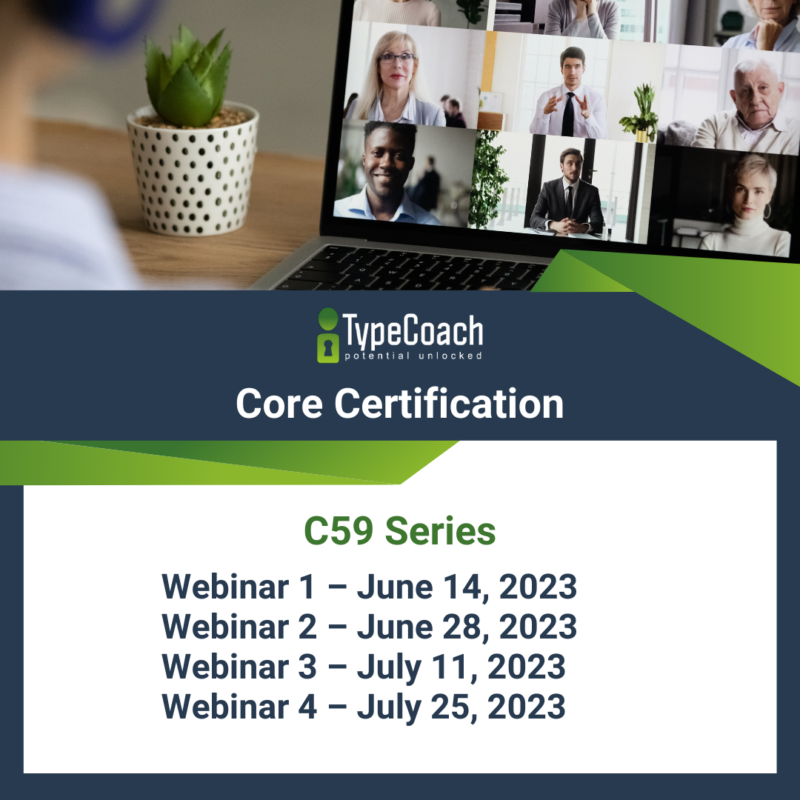 TypeCoach
potential unlocked

Core Certification

C59 Series

Webinar 1 – June 14, 2023
Webinar 2 – June 28, 2023
Webinar 3 – July 11, 2023
Webinar 4 – July 25, 2023